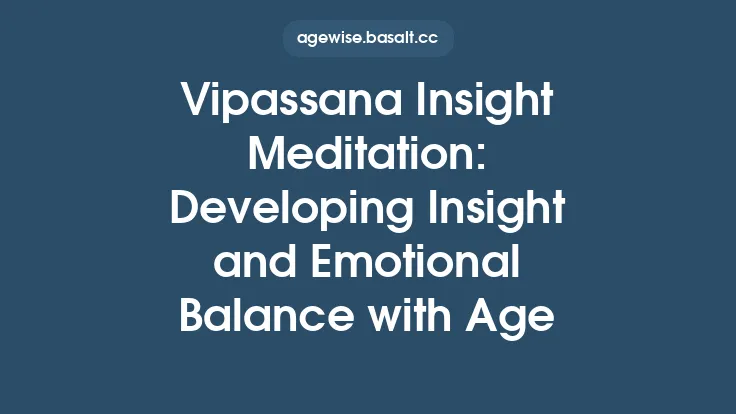 agewise.basalt.cc

Vipassana Insight Meditation: Developing Insight and Emotional Balance with Age